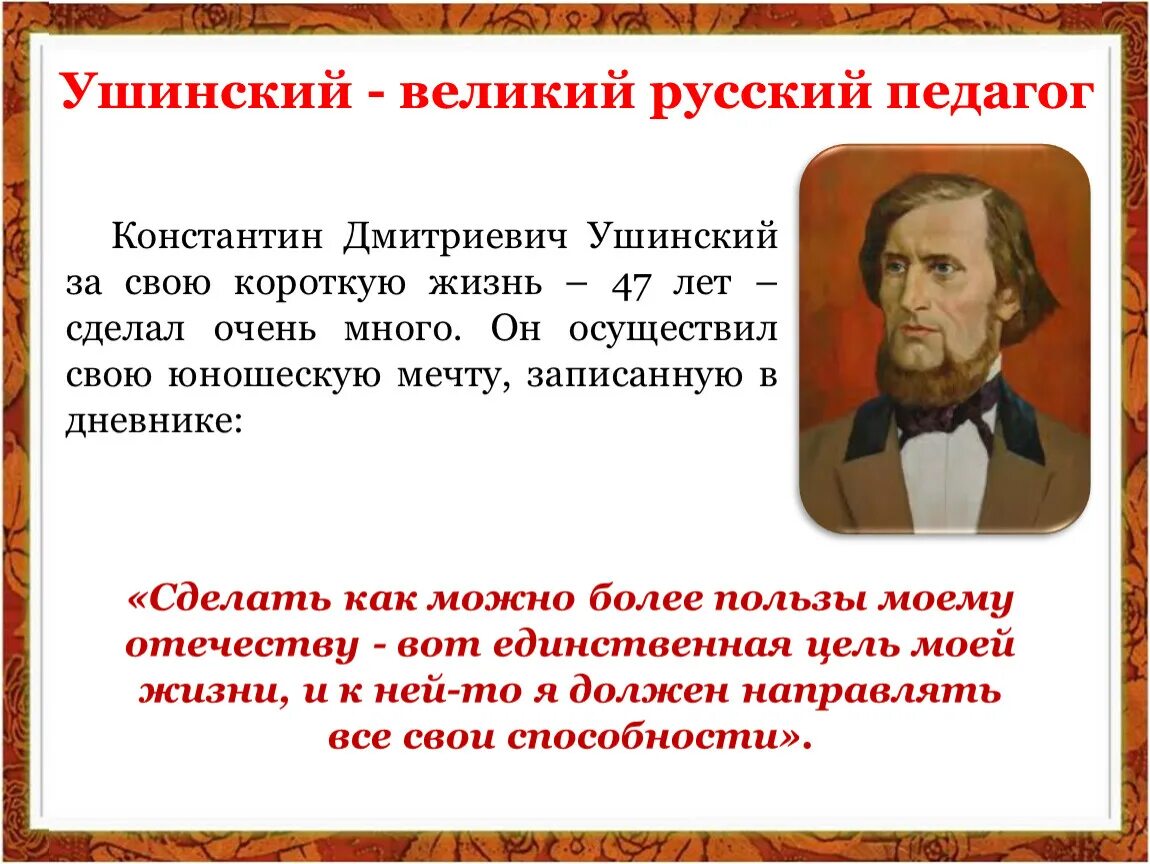 Ушинский - великий русский педагог

Константин Дмитриевич Ушинский за свою короткую жизнь – 47 лет – сделал очень много. Он осуществил свою юношескую мечту, записанную в дневнике:

«Сделать как можно более пользы моему отечеству - вот единственная цель моей жизни, и к ней-то я должен направлять все свои способности».